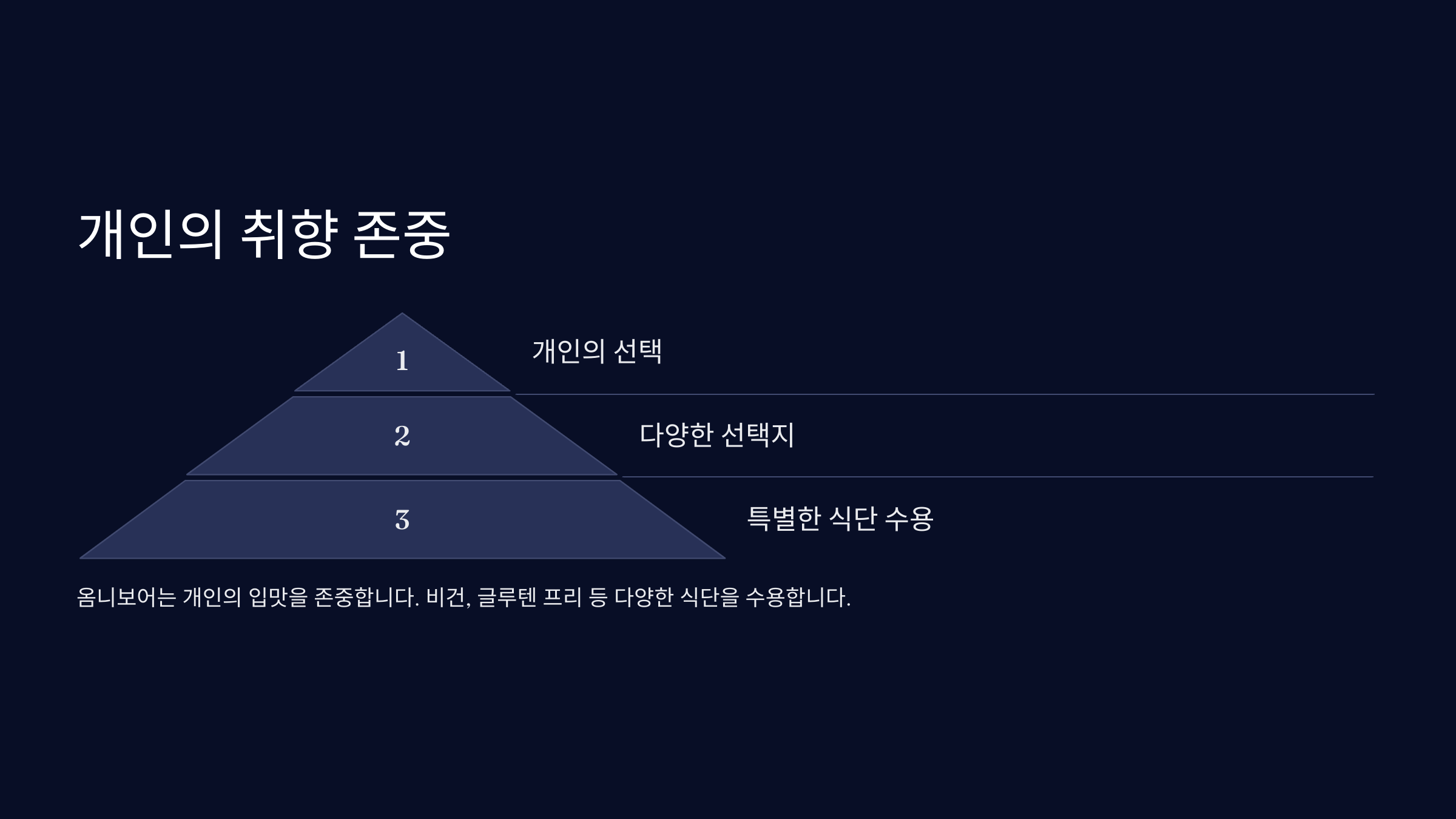 개인의 취향 존중

1

개인의 선택

2

다양한 선택지

3

특별한 식단 수용

옴니보어는 개인의 입맛을 존중합니다. 비건, 글루텐 프리 등 다양한 식단을 수용합니다.